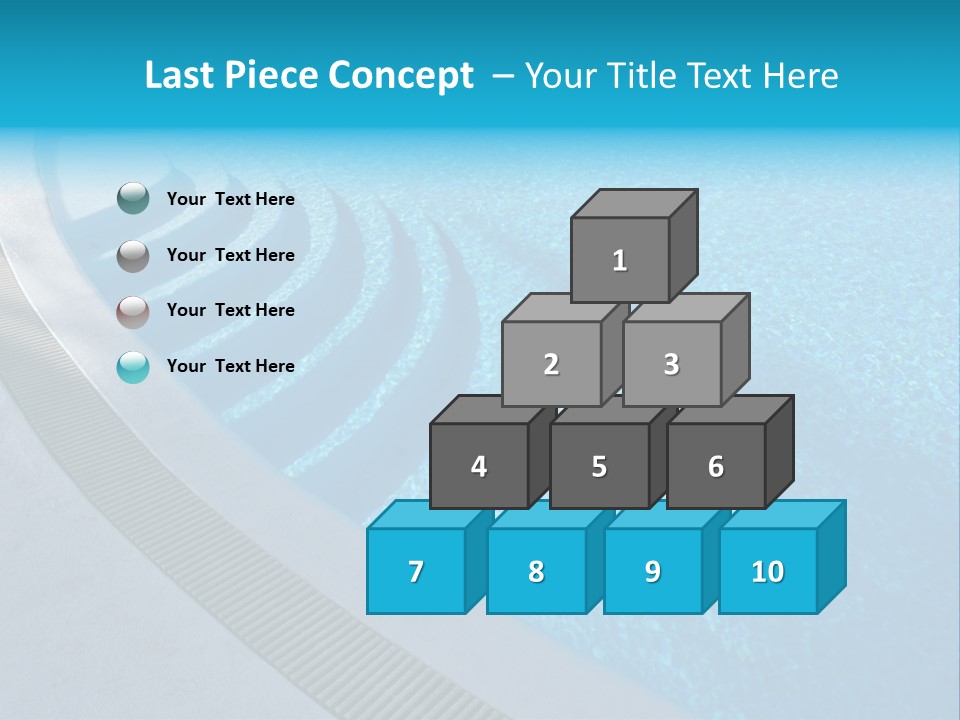 Last Piece Concept – Your Title Text Here

Your Text Here

Your Text Here

Your Text Here

Your Text Here

1

2

3

4

5

6

7

8

9

10